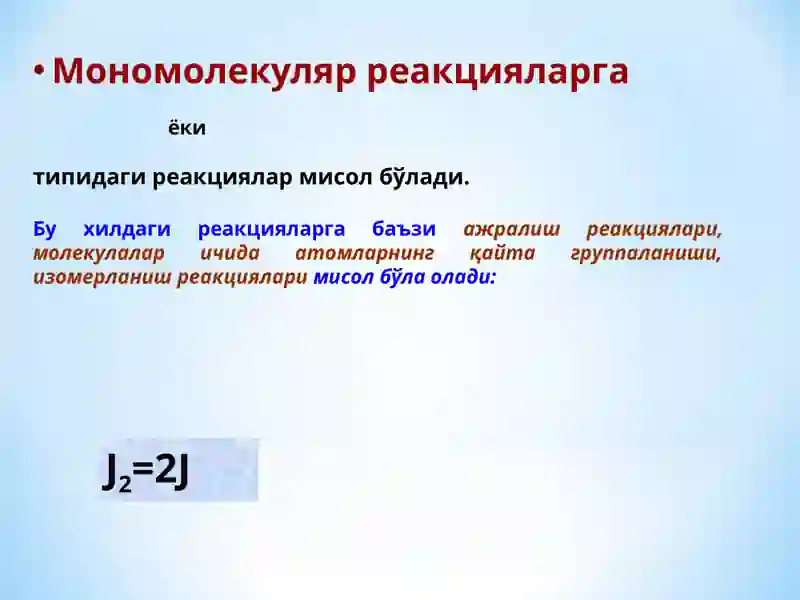 • Мономолекуляр реакцияларга

ёки

типидаги реакциялар мисол бўлади.

Бу хилдаги реакцияларга баъзи ажралиш реакциялари, молекулалар ичида атомларнинг қайта группаланиши, изомерланиш реакциялари мисол бўла олади:

$J_2=2J$